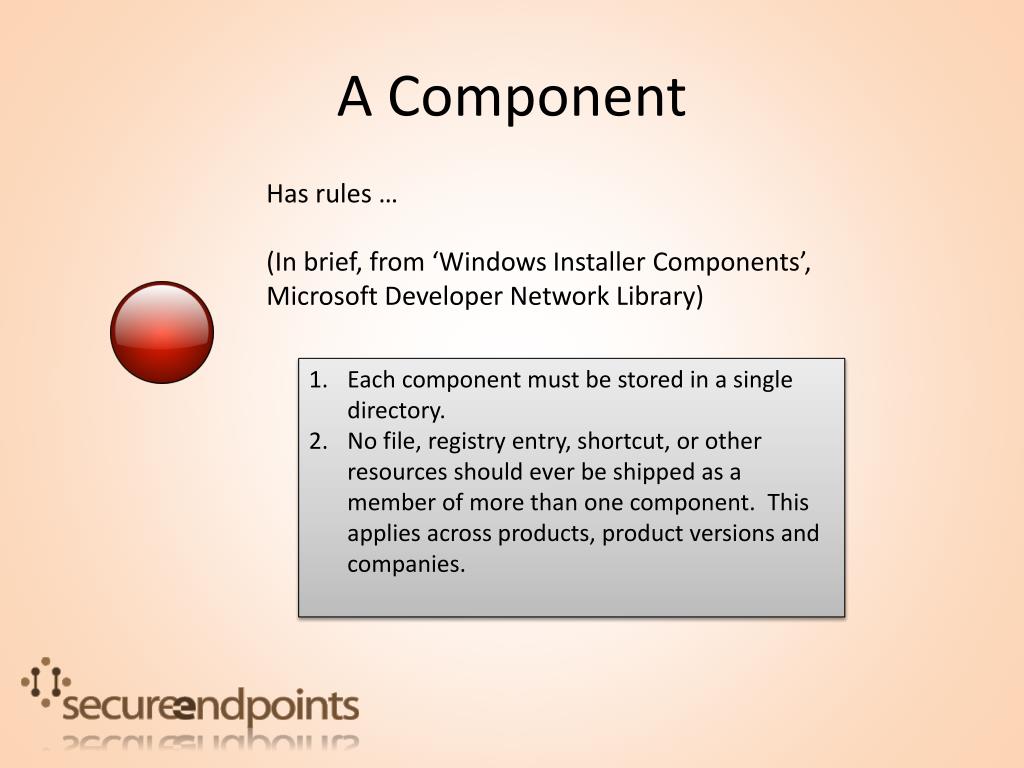 A Component

Has rules …

(In brief, from ‘Windows Installer Components’, Microsoft Developer Network Library)

1. Each component must be stored in a single directory.
2. No file, registry entry, shortcut, or other resources should ever be shipped as a member of more than one component.  This applies across products, product versions and companies.

secureendpoints